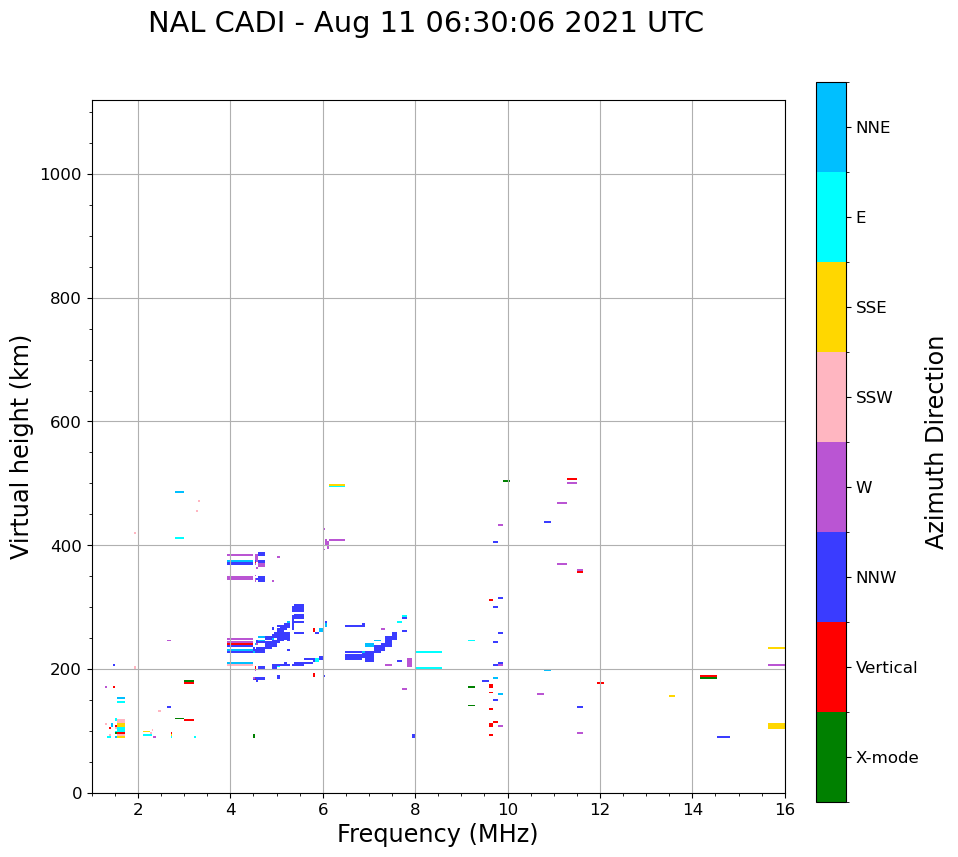 NAL CADI - Aug 11 06:30:06 2021 UTC

Virtual height (km)

1000
800
600
400
200
0

2
4
6
8
10
12
14
16

Frequency (MHz)

NNE
E
SSE
SSW
W
NNW
Vertical
X-mode

Azimuth Direction